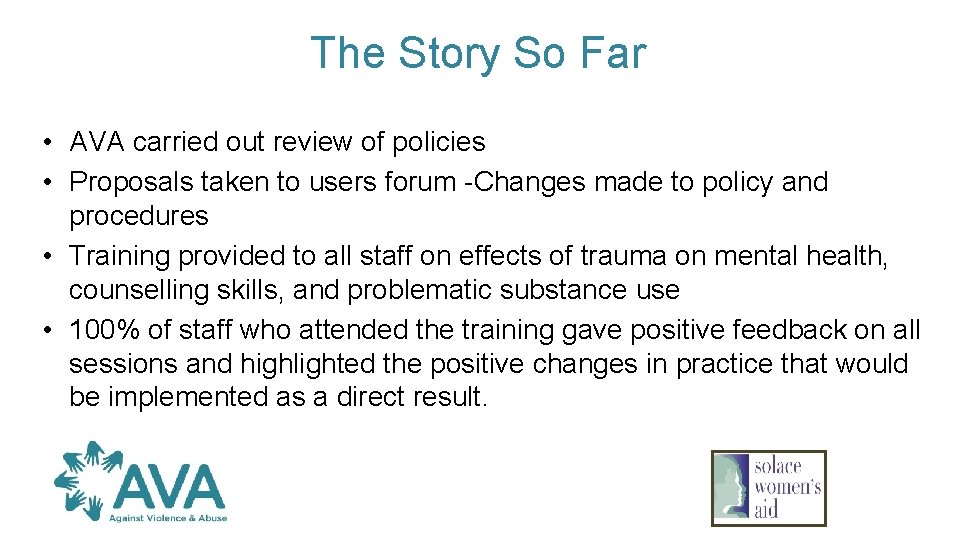 The Story So Far

• AVA carried out review of policies
• Proposals taken to users forum -Changes made to policy and procedures
• Training provided to all staff on effects of trauma on mental health, counselling skills, and problematic substance use
• 100% of staff who attended the training gave positive feedback on all sessions and highlighted the positive changes in practice that would be implemented as a direct result.

AVA
Against Violence & Abuse

solace
women's
aid